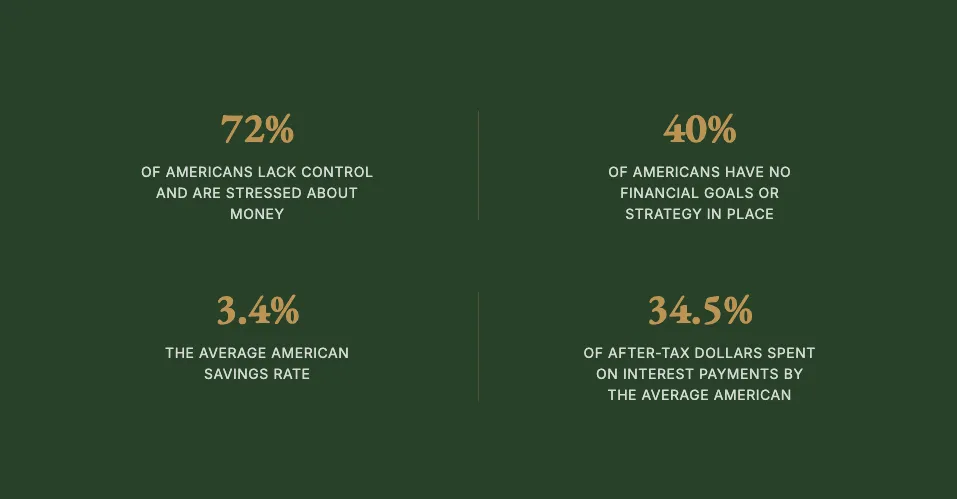 72%

OF AMERICANS LACK CONTROL AND ARE STRESSED ABOUT MONEY

40%

OF AMERICANS HAVE NO FINANCIAL GOALS OR STRATEGY IN PLACE

3.4%

THE AVERAGE AMERICAN SAVINGS RATE

34.5%

OF AFTER-TAX DOLLARS SPENT ON INTEREST PAYMENTS BY THE AVERAGE AMERICAN